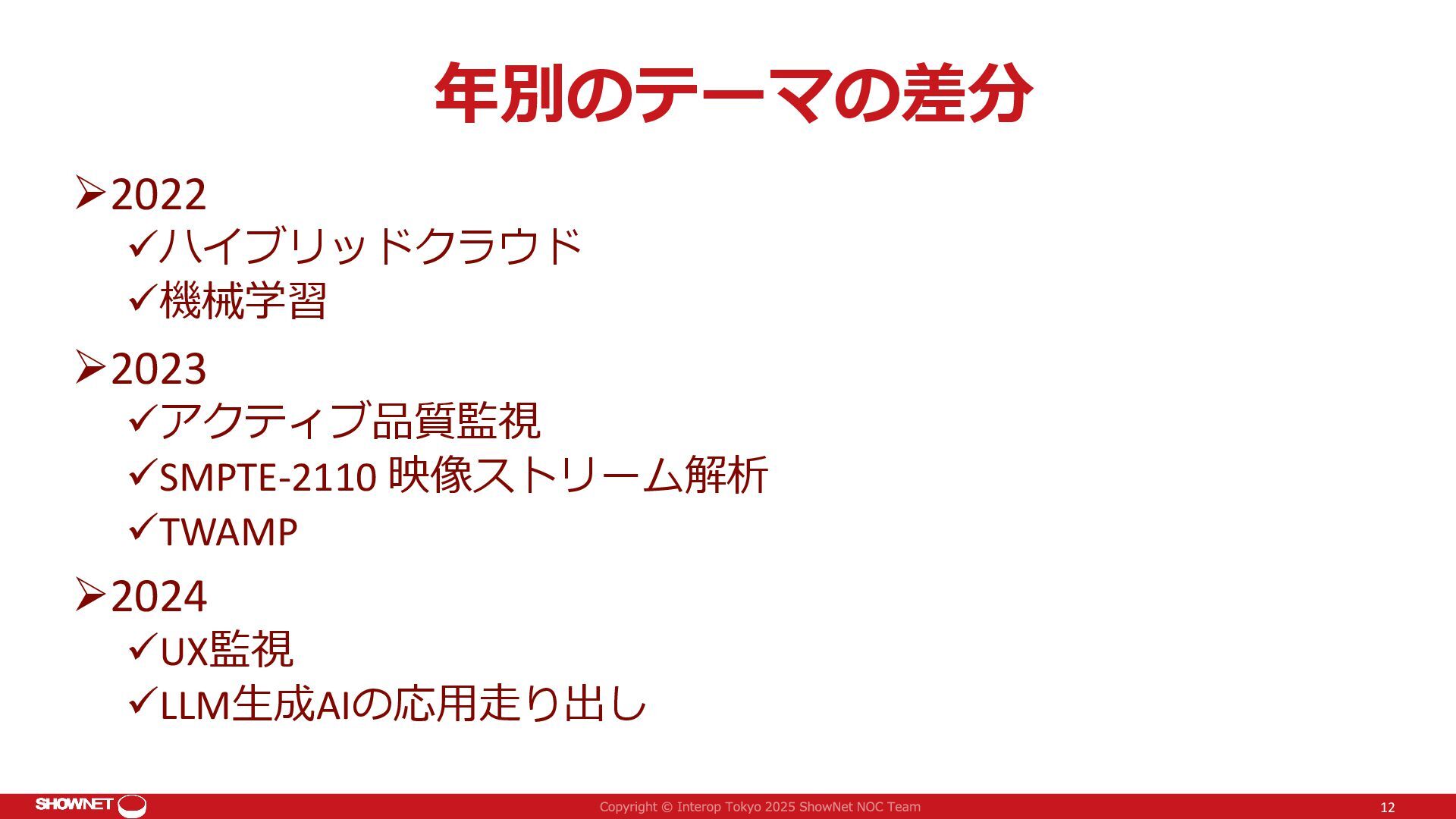 年別のテーマの差分

➢2022
✓ハイブリッドクラウド
✓機械学習

➢2023
✓アクティブ品質監視
✓SMPTE-2110 映像ストリーム解析
✓TWAMP

➢2024
✓UX監視
✓LLM生成AIの応用走り出し

SHOWNET
Copyright © Interop Tokyo 2025 ShowNet NOC Team
12